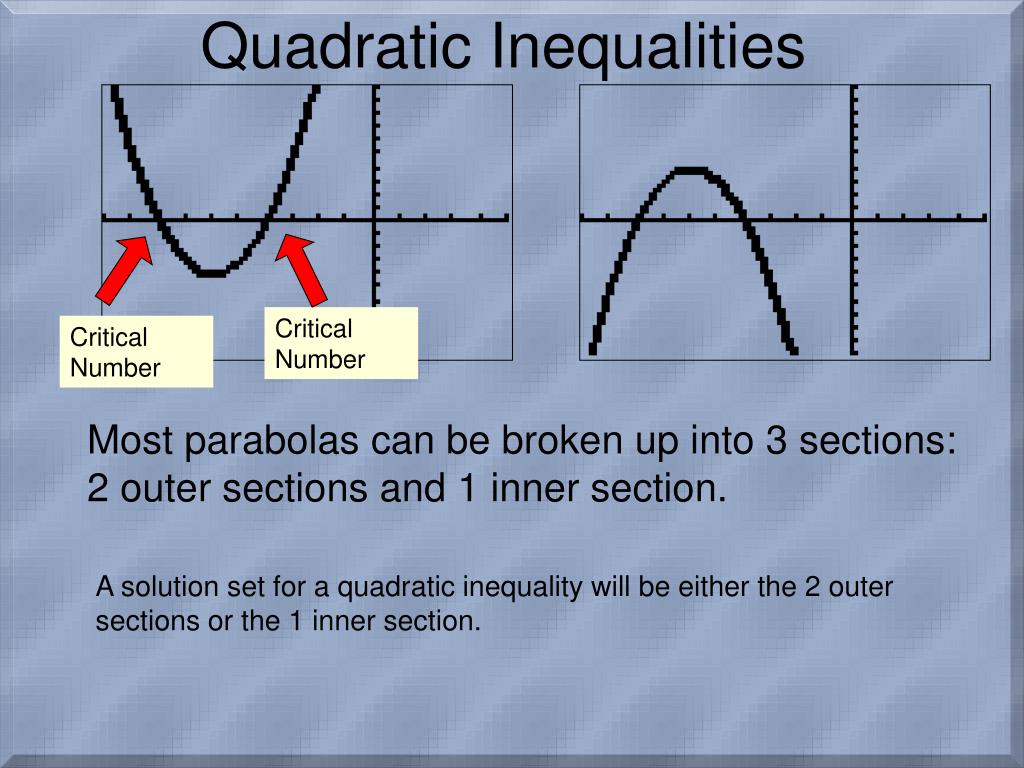 Quadratic Inequalities

Critical Number

Critical Number

Most parabolas can be broken up into 3 sections: 2 outer sections and 1 inner section.

A solution set for a quadratic inequality will be either the 2 outer sections or the 1 inner section.